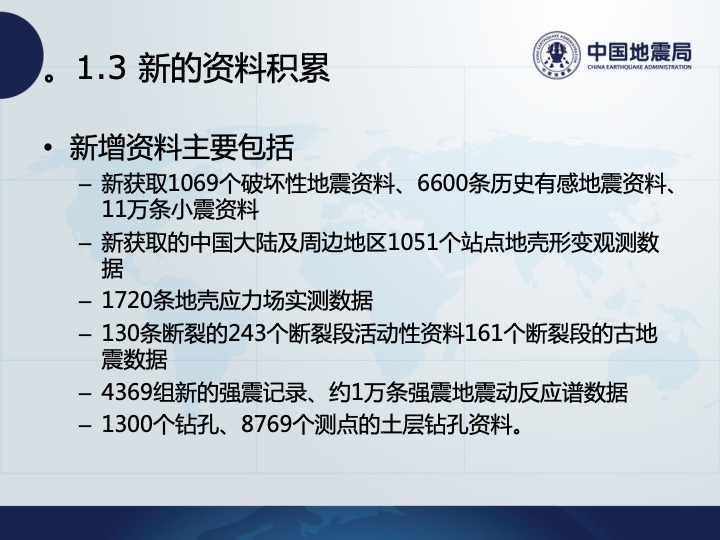 。1.3 新的资料积累

中国地震局
CHINA EARTHQUAKE ADMINISTRATION

• 新增资料主要包括
– 新获取1069个破坏性地震资料、6600条历史有感地震资料、11万条小震资料
– 新获取的中国大陆及周边地区1051个站点地壳形变观测数据
– 1720条地壳应力场实测数据
– 130条断裂的243个断裂段活动性资料161个断裂段的古地震数据
– 4369组新的强震记录、约1万条强震地震动反应谱数据
– 1300个钻孔、8769个测点的土层钻孔资料。